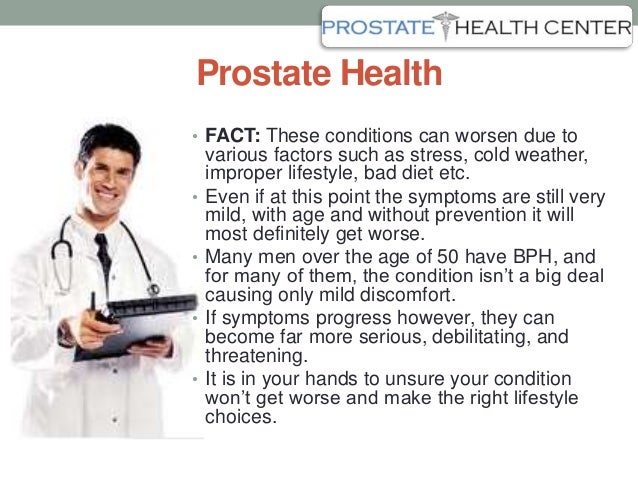 PROSTATE HEALTH CENTER

Prostate Health

• FACT: These conditions can worsen due to various factors such as stress, cold weather, improper lifestyle, bad diet etc.
• Even if at this point the symptoms are still very mild, with age and without prevention it will most definitely get worse.
• Many men over the age of 50 have BPH, and for many of them, the condition isn't a big deal causing only mild discomfort.
• If symptoms progress however, they can become far more serious, debilitating, and threatening.
• It is in your hands to unsure your condition won't get worse and make the right lifestyle choices.